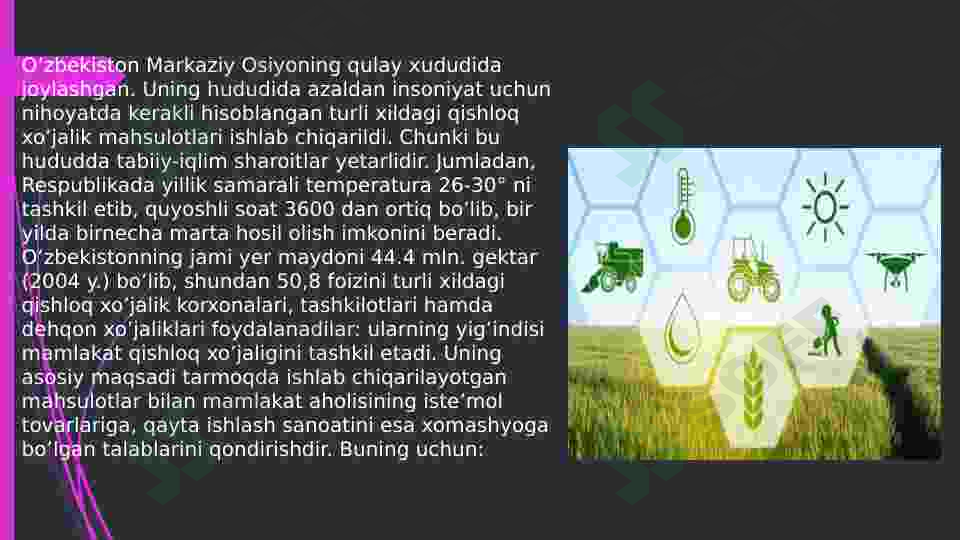 O’zbekiston Markaziy Osiyoning qulay xududida joylashgan. Uning hududida azaldan insoniyat uchun nihoyatda kerakli hisoblangan turli xildagi qishloq xo’jalik mahsulotlari ishlab chiqarildi. Chunki bu hududda tabiiy-iqlim sharoitlar yetarlidir. Jumladan, Respublikada yillik samarali temperatura 26-30° ni tashkil etib, quyoshli soat 3600 dan ortiq bo’lib, bir yilda birnecha marta hosil olish imkonini beradi. O’zbekistonning jami yer maydoni 44.4 mln. gektar (2004 y.) bo’lib, shundan 50,8 foizini turli xildagi qishloq xo’jalik korxonalari, tashkilotlari hamda dehqon xo’jaliklari foydalanadilar: ularning yig’indisi mamlakat qishloq xo’jaligini tashkil etadi. Uning asosiy maqsadi tarmoqda ishlab chiqarilayotgan mahsulotlar bilan mamlakat aholisining iste’mol tovarlariga, qayta ishlash sanoatini esa xomashyoga bo’lgan talablarini qondirishdir. Buning uchun: